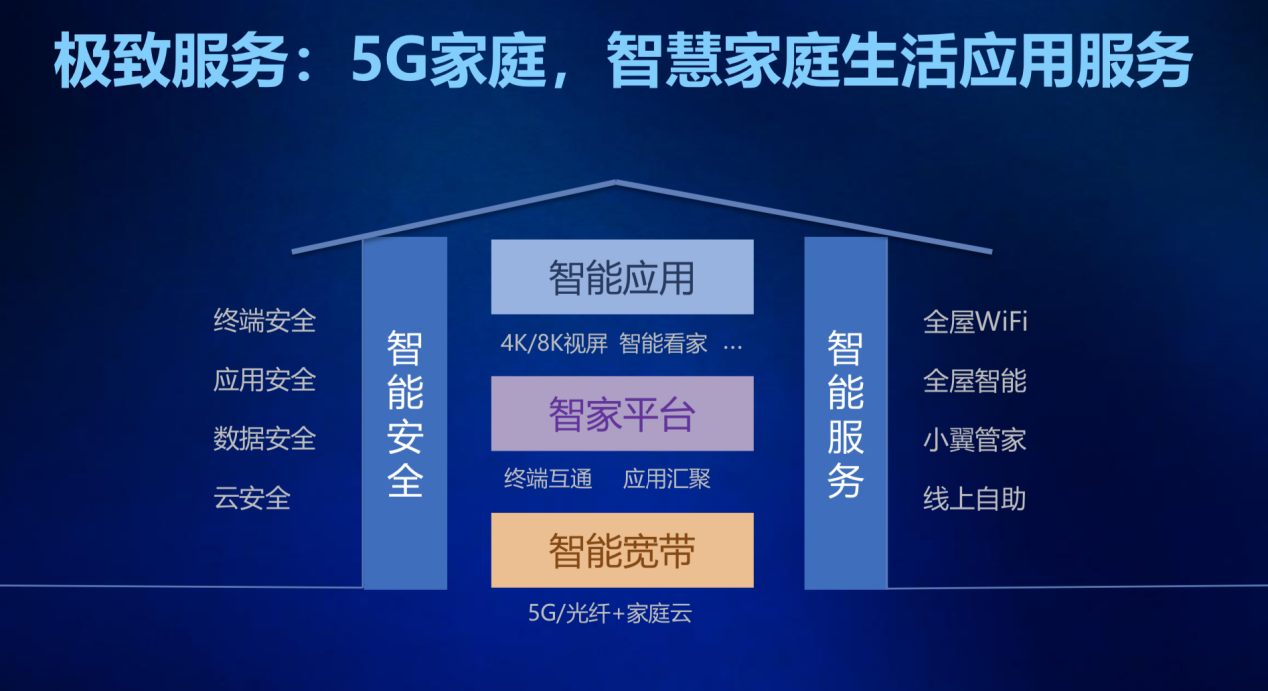 极致服务：5G家庭，智慧家庭生活应用服务

终端安全
应用安全
数据安全
云安全

智能安全

智能应用
4K/8K视屏 智能看家 …
智家平台
终端互通 应用汇聚
智能宽带
5G/光纤+家庭云

智能服务

全屋WiFi
全屋智能
小翼管家
线上自助